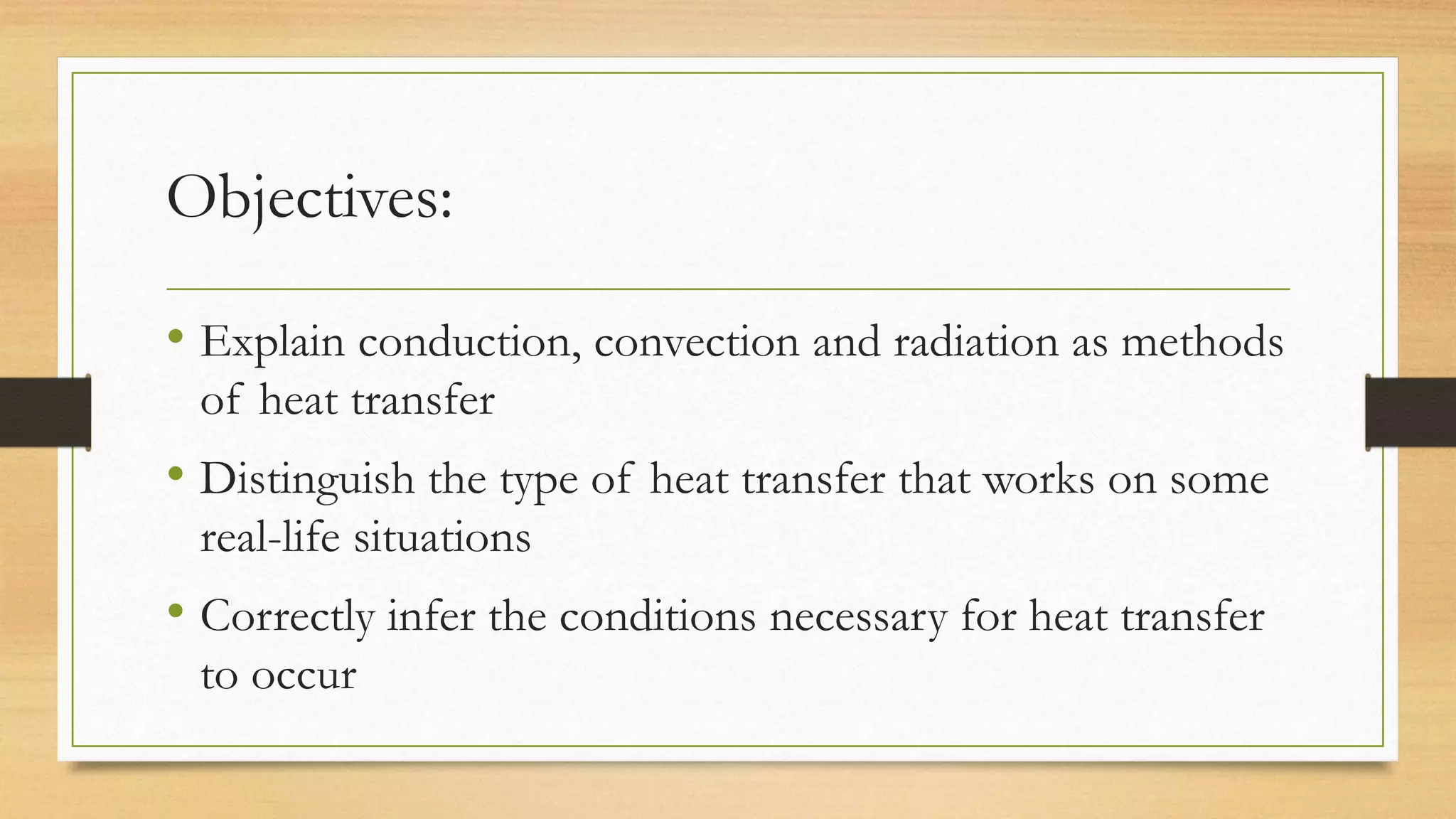 Objectives:

• Explain conduction, convection and radiation as methods of heat transfer

• Distinguish the type of heat transfer that works on some real-life situations

• Correctly infer the conditions necessary for heat transfer to occur